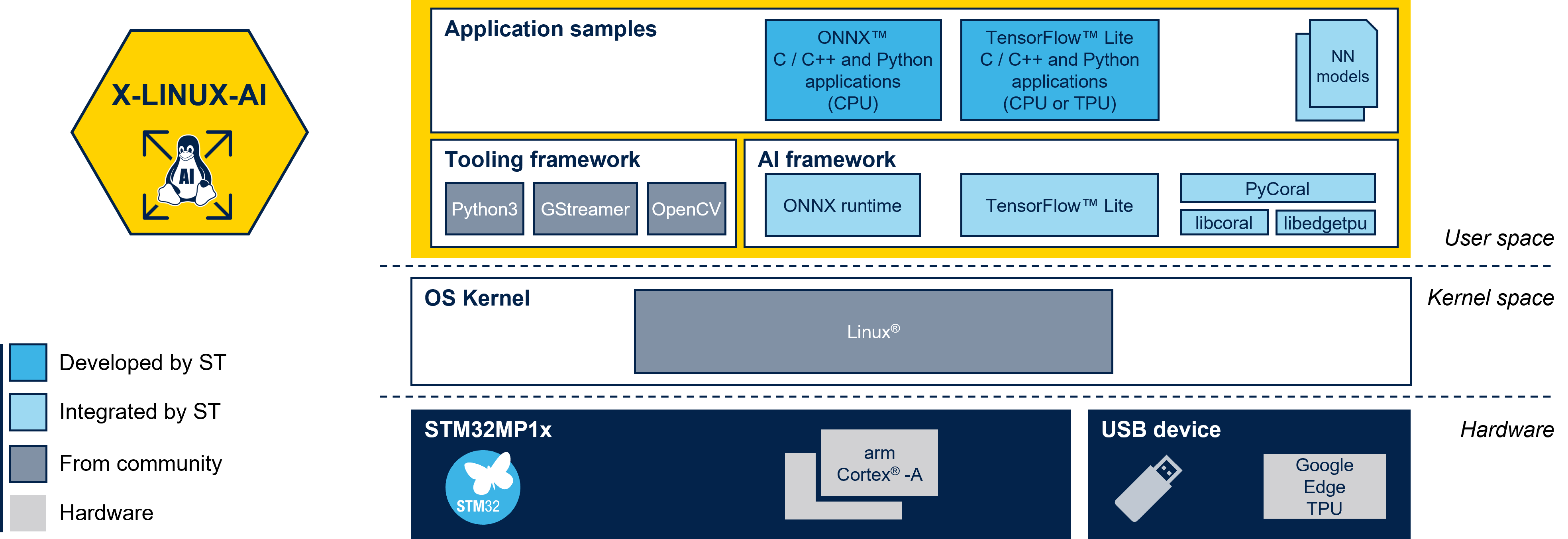 X-LINUX-AI

AI

Developed by ST

Integrated by ST

From community

Hardware

Application samples

ONNX™
C / C++ and Python
applications
(CPU)

TensorFlow™ Lite
C / C++ and Python
applications
(CPU or TPU)

NN
models

Tooling framework

Python3

GStreamer

OpenCV

AI framework

ONNX runtime

TensorFlow™ Lite

PyCoral

libcoral

libedgetpu

User space

OS Kernel

Linux®

Kernel space

STM32MP1x

STM32

arm
Cortex® -A

USB device

Google
Edge
TPU

Hardware